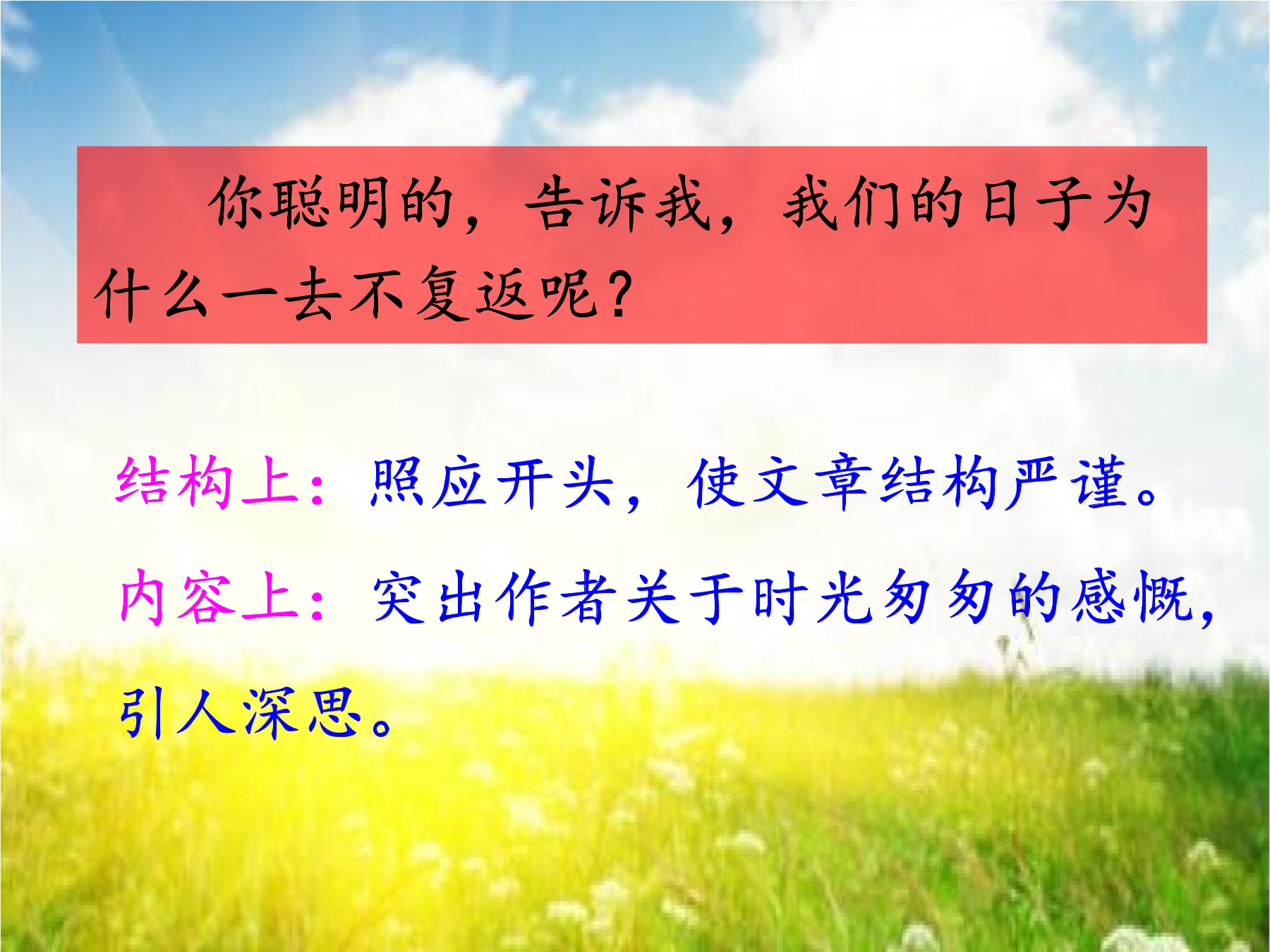 你聪明的，告诉我，我们的日子为什么一去不复返呢？

结构上：照应开头，使文章结构严谨。

内容上：突出作者关于时光匆匆的感慨，引人深思。